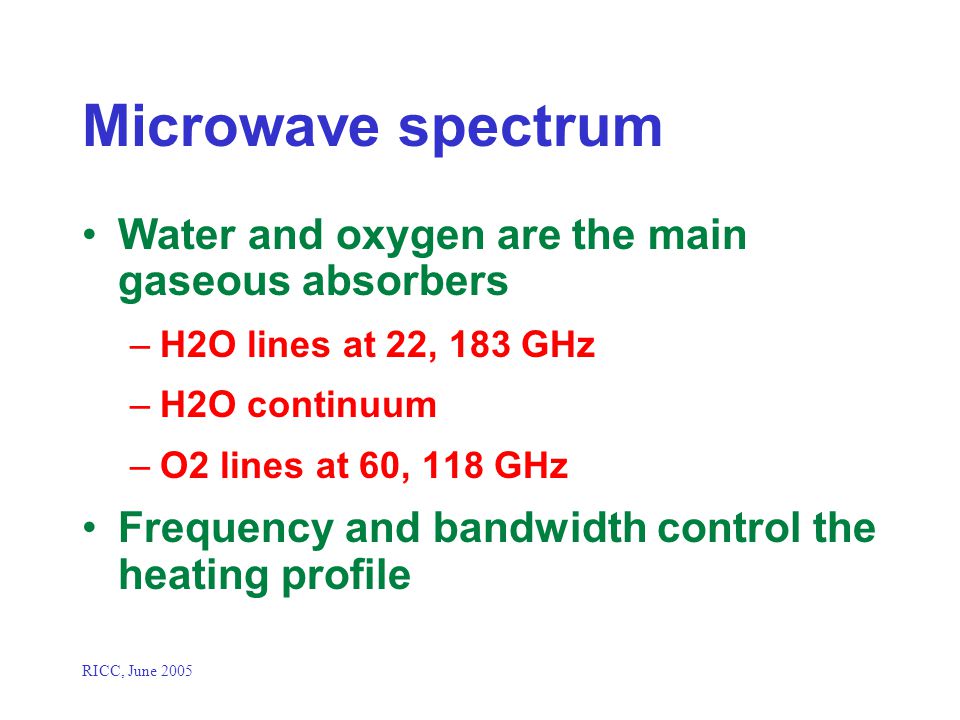 Microwave spectrum

• Water and oxygen are the main gaseous absorbers

– H2O lines at 22, 183 GHz

– H2O continuum

– O2 lines at 60, 118 GHz

• Frequency and bandwidth control the heating profile

RICC, June 2005